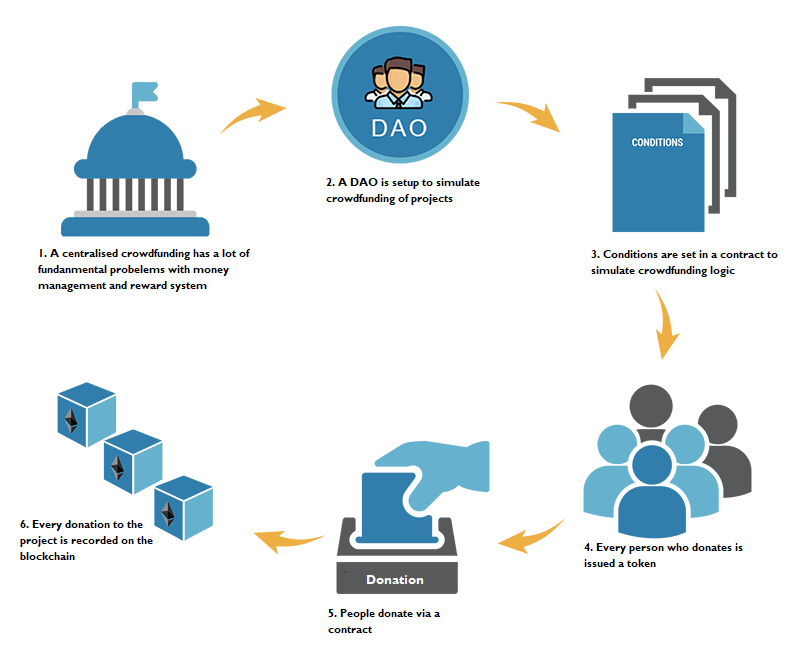 1. A centralised crowdfunding has a lot of fundanmental probelems with money management and reward system

DAO

2. A DAO is setup to simulate crowdfunding of projects

CONDITIONS

3. Conditions are set in a contract to simulate crowdfunding logic

4. Every person who donates is issued a token

Donation

5. People donate via a contract

6. Every donation to the project is recorded on the blockchain